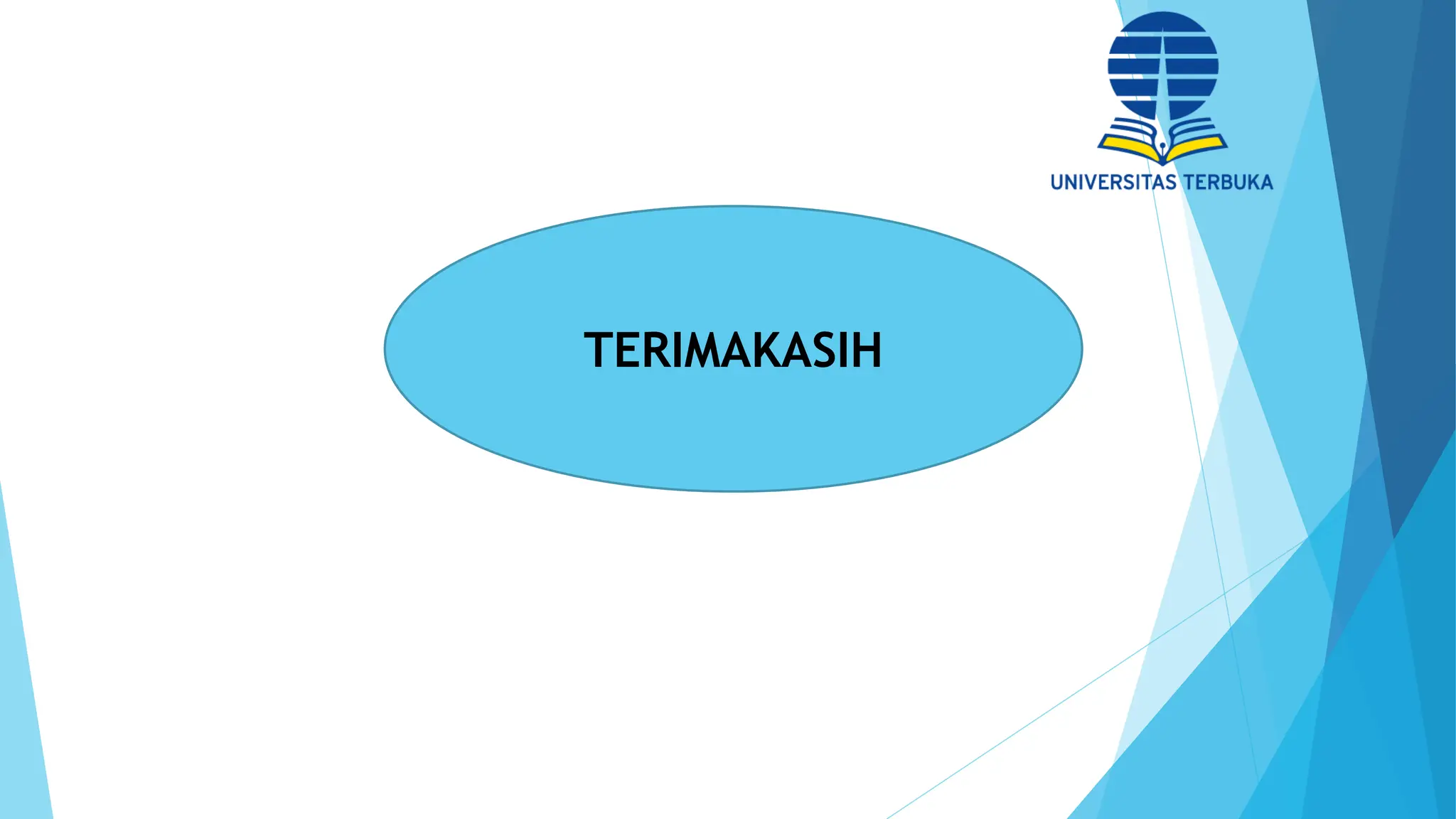 UNIVERSITAS TERBUKA

TERIMAKASIH